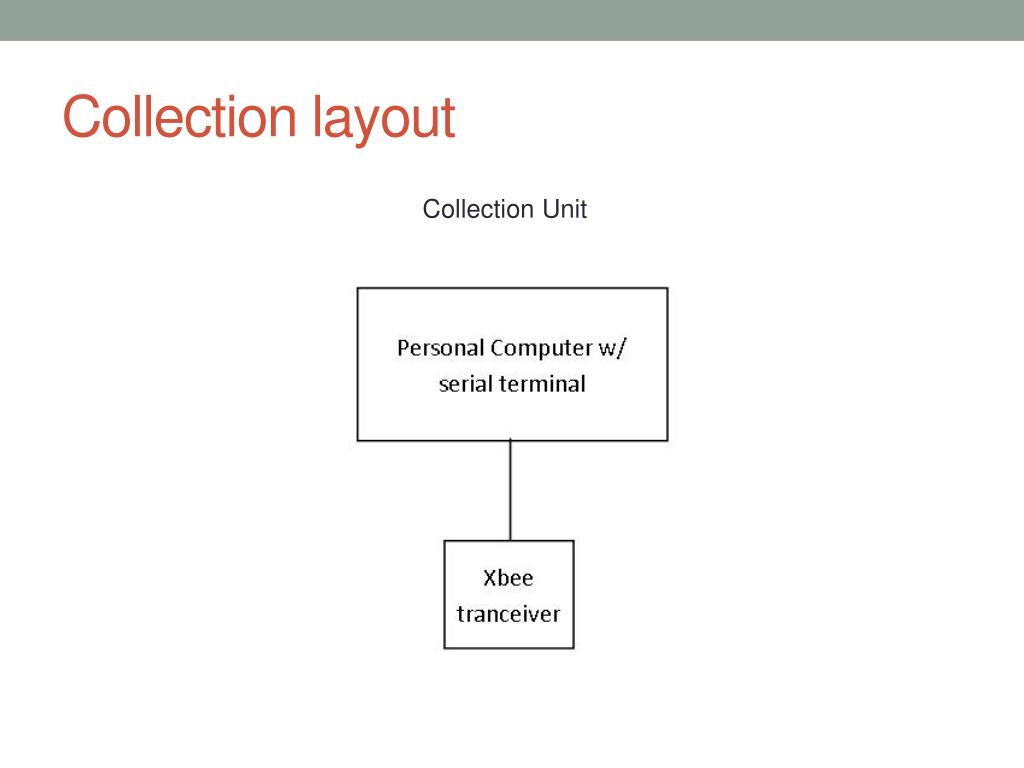 Collection layout

Collection Unit

Personal Computer w/ serial terminal

Xbee tranceiver